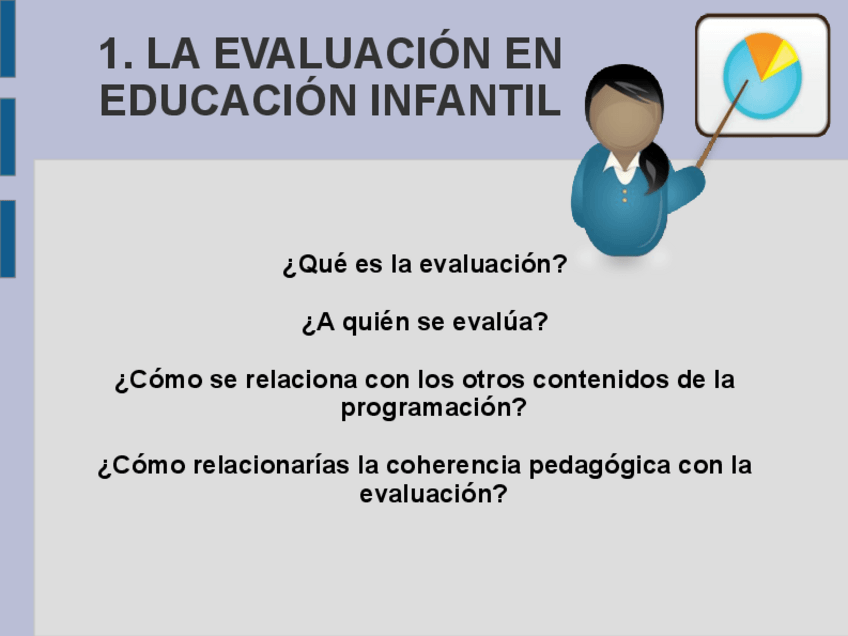 1. LA EVALUACIÓN EN EDUCACIÓN INFANTIL

¿Qué es la evaluación?

¿A quién se evalúa?

¿Cómo se relaciona con los otros contenidos de la programación?

¿Cómo relacionarías la coherencia pedagógica con la evaluación?